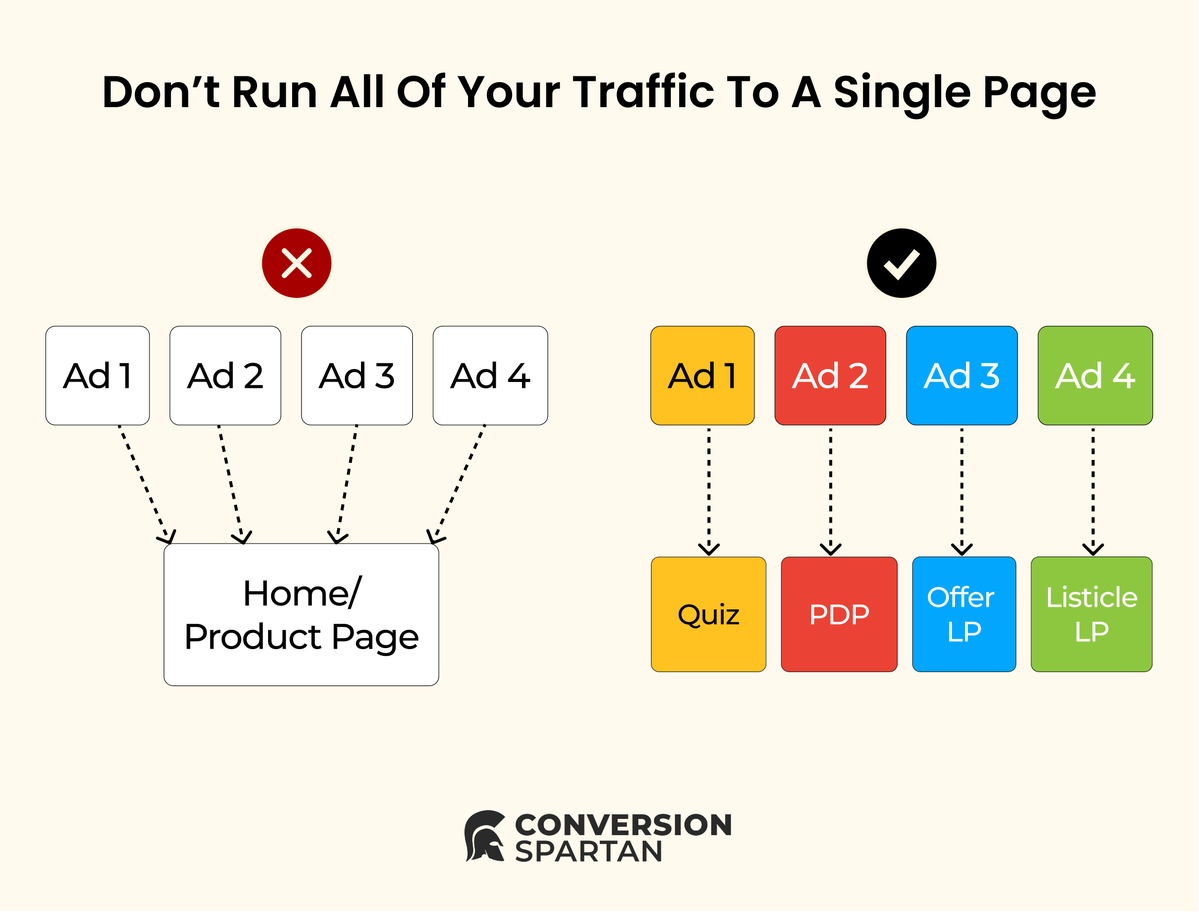 Don't Run All Of Your Traffic To A Single Page

Ad 1
Ad 2
Ad 3
Ad 4

Home/
Product Page

Ad 1
Ad 2
Ad 3
Ad 4

Quiz
PDP
Offer LP
Listicle LP

CONVERSION
SPARTAN